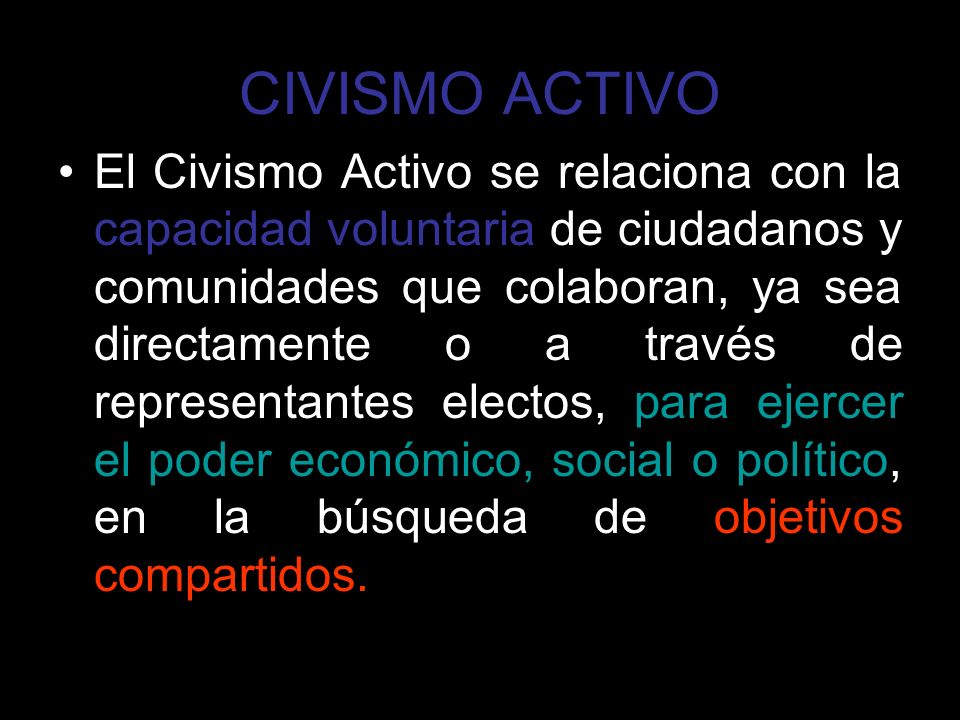 CIVISMO ACTIVO

• El Civismo Activo se relaciona con la capacidad voluntaria de ciudadanos y comunidades que colaboran, ya sea directamente o a través de representantes electos, para ejercer el poder económico, social o político, en la búsqueda de objetivos compartidos.